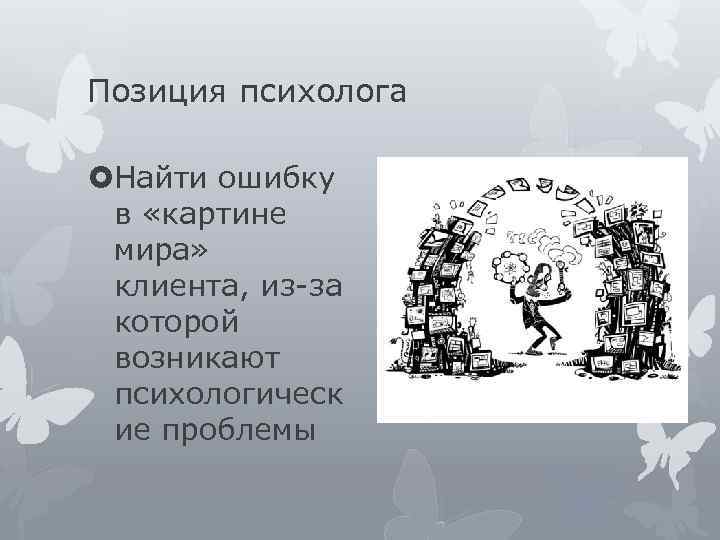 Позиция психолога

Найти ошибку в «картине мира» клиента, из-за которой возникают психологические проблемы